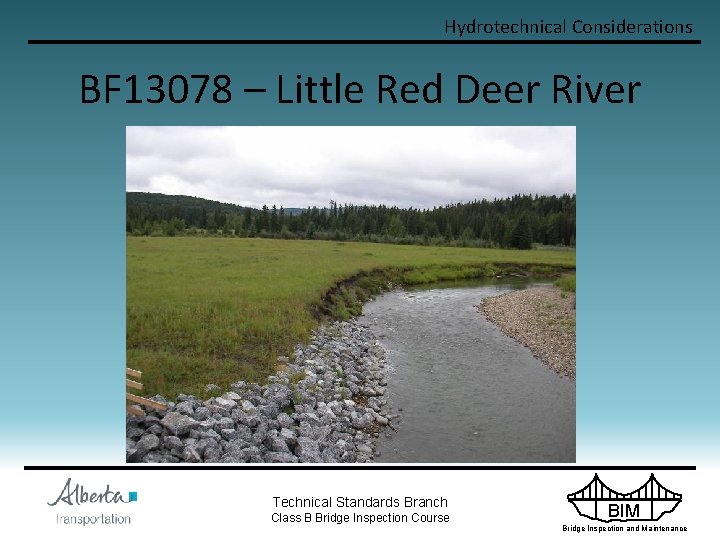 Hydrotechnical Considerations

BF13078 – Little Red Deer River

Alberta
Transportation

Technical Standards Branch
Class B Bridge Inspection Course

BIM
Bridge Inspection and Maintenance